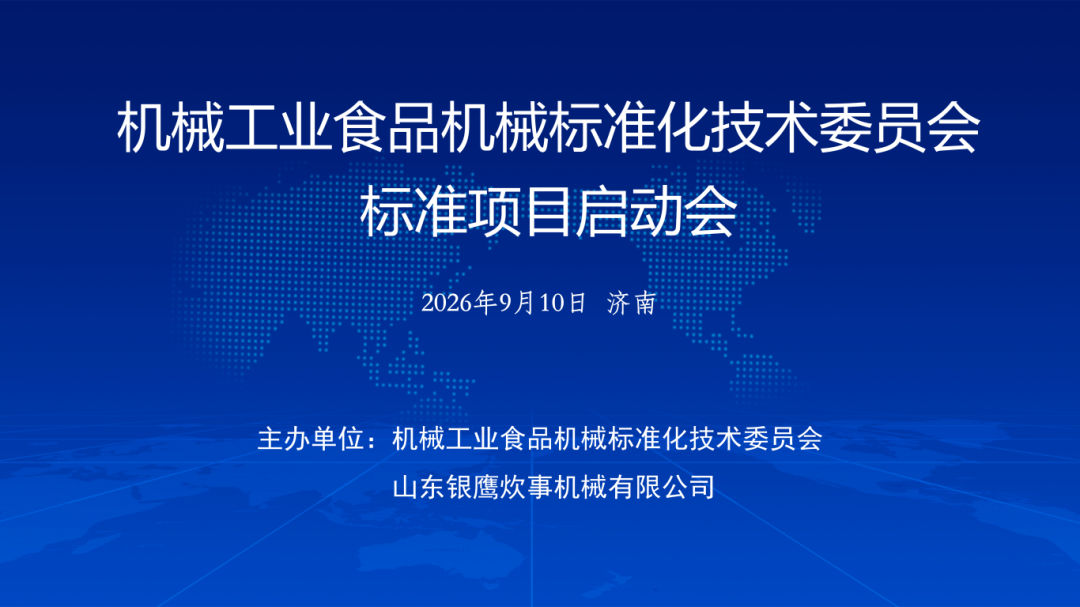 机械工业食品机械标准化技术委员会
标准项目启动会

2026年9月10日 济南

主办单位：机械工业食品机械标准化技术委员会
山东银鹰炊事机械有限公司